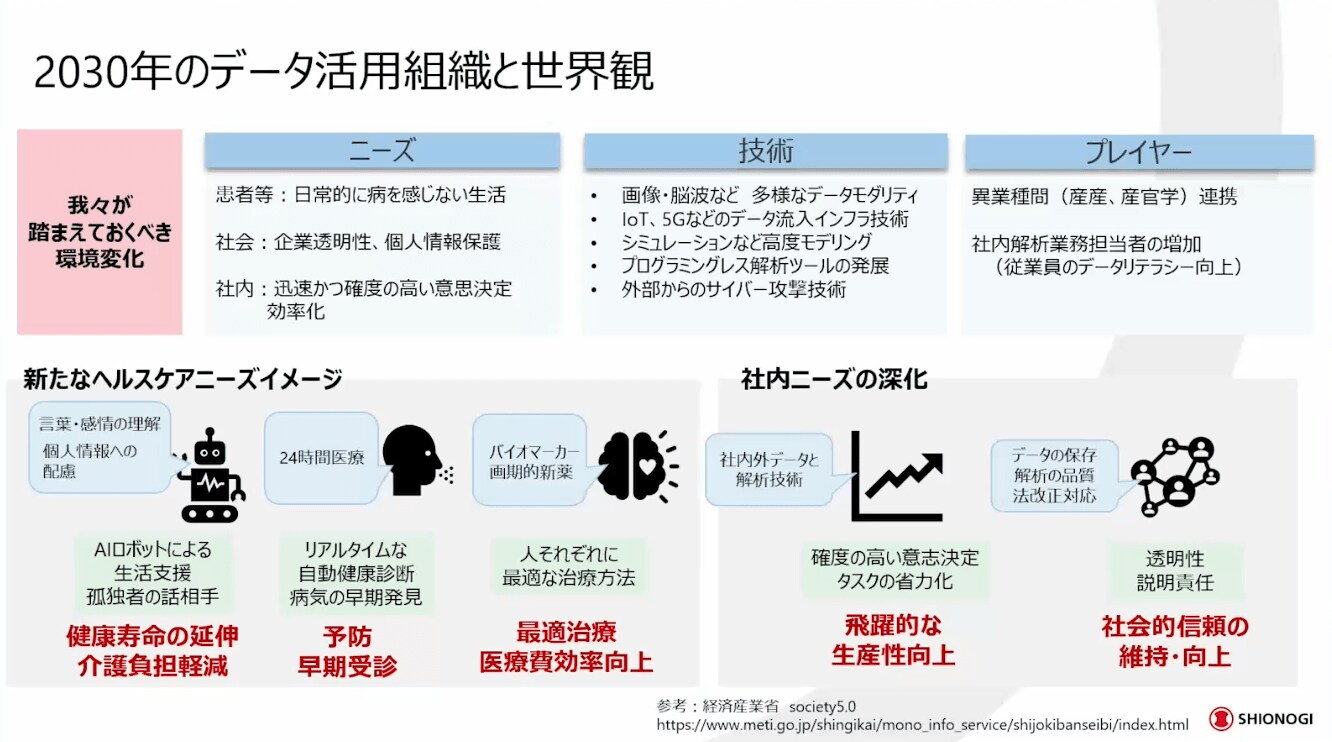 2030年のデータ活用組織と世界観

我々が
踏まえておくべき
環境変化

ニーズ

患者等：日常的に病を感じない生活

社会：企業透明性、個人情報保護

社内：迅速かつ確度の高い意思決定
効率化

技術

• 画像・脳波など 多様なデータモダリティ
• IoT、5Gなどのデータ流入インフラ技術
• シミュレーションなど高度モデリング
• プログラミングレス解析ツールの発展
• 外部からのサイバー攻撃技術

プレイヤー

異業種間（産産、産官学）連携

社内解析業務担当者の増加
（従業員のデータリテラシー向上）

新たなヘルスケアニーズイメージ

言葉・感情の理解
個人情報への
配慮

AIロボットによる
生活支援
孤独者の話相手

健康寿命の延伸
介護負担軽減

24時間医療

リアルタイムな
自動健康診断
病気の早期発見

予防
早期受診

バイオマーカー
画期的新薬

人それぞれに
最適な治療方法

最適治療
医療費効率向上

社内ニーズの深化

社内外データと
解析技術

確度の高い意志決定
タスクの省力化

飛躍的な
生産性向上

データの保存
解析の品質
法改正対応

透明性
説明責任

社会的信頼の
維持・向上

参考：経済産業省 society5.0
https://www.meti.go.jp/shingikai/mono_info_service/shijokibanseibi/index.html

SHIONOGI